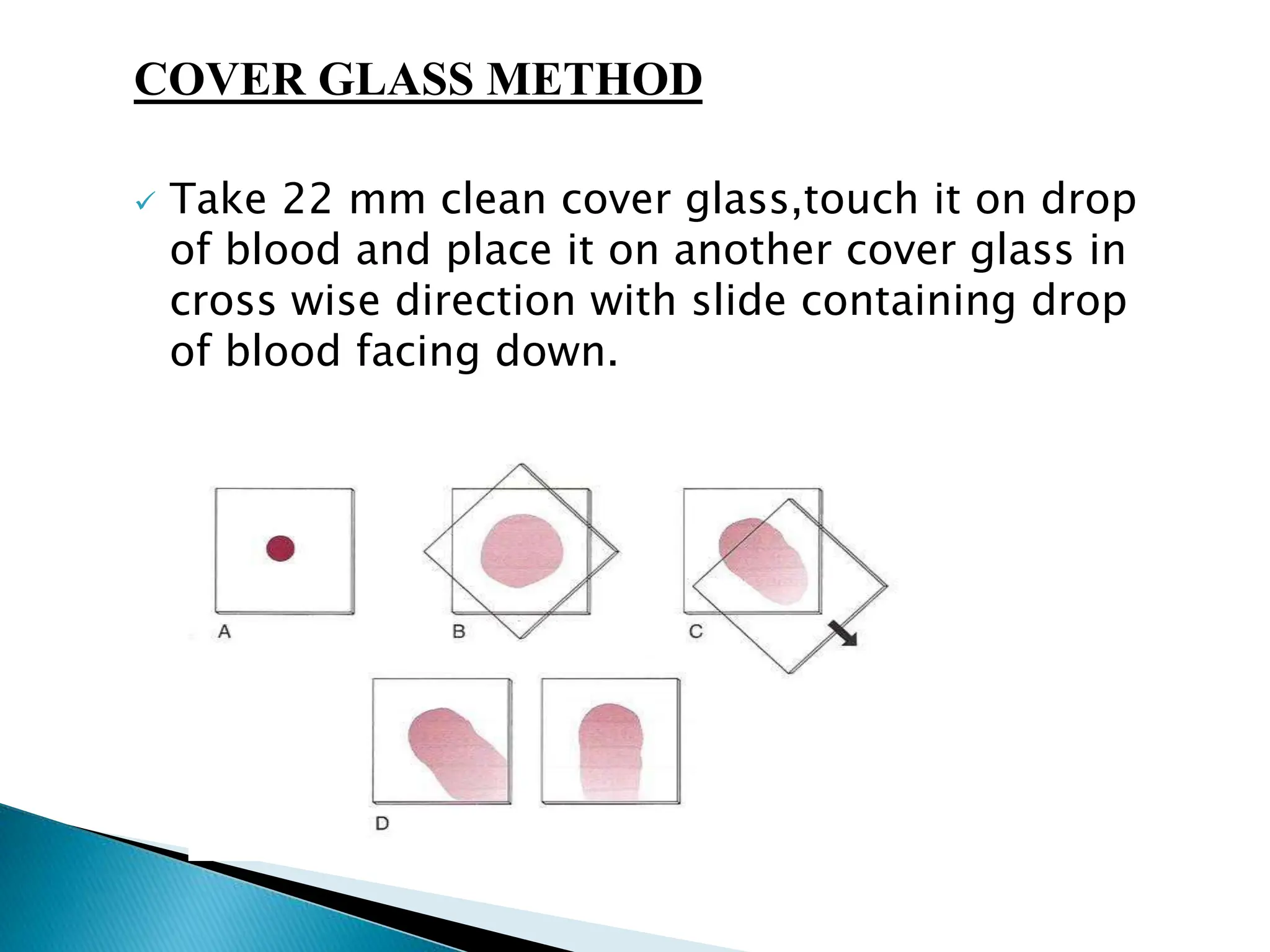 COVER GLASS METHOD

✓ Take 22 mm clean cover glass,touch it on drop of blood and place it on another cover glass in cross wise direction with slide containing drop of blood facing down.

A

B

C

D